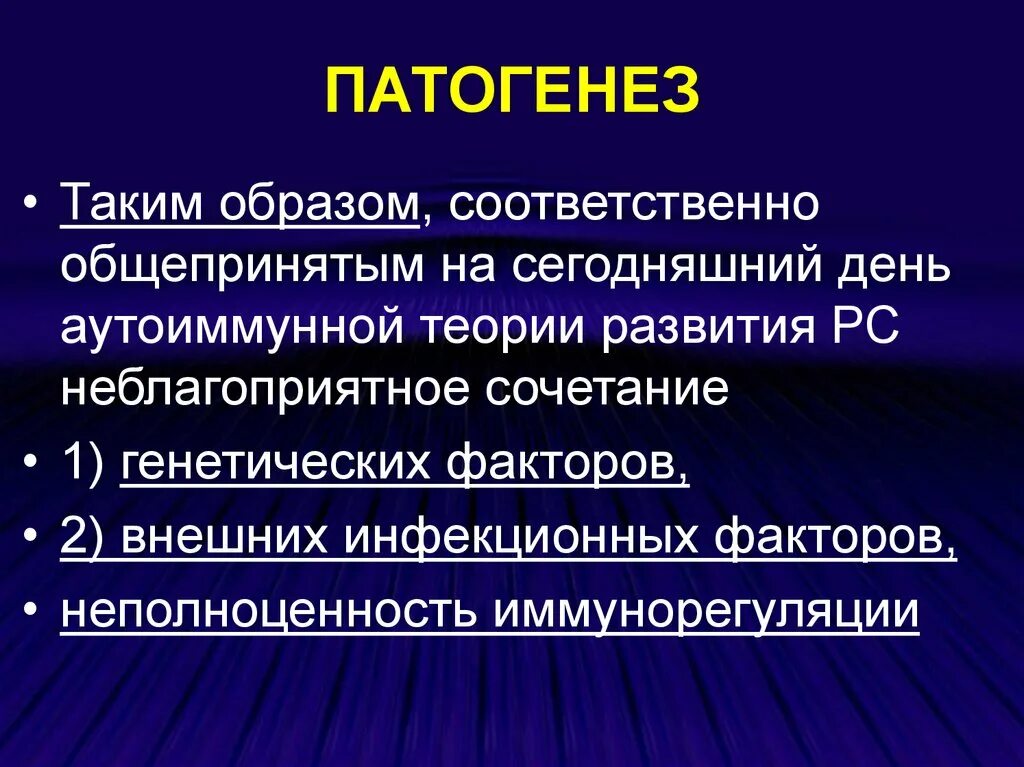 ПАТОГЕНЕЗ

• Таким образом, соответственно общепринятым на сегодняшний день аутоиммунной теории развития РС неблагоприятное сочетание

• 1) генетических факторов,

• 2) внешних инфекционных факторов,

• неполноценность иммунорегуляции